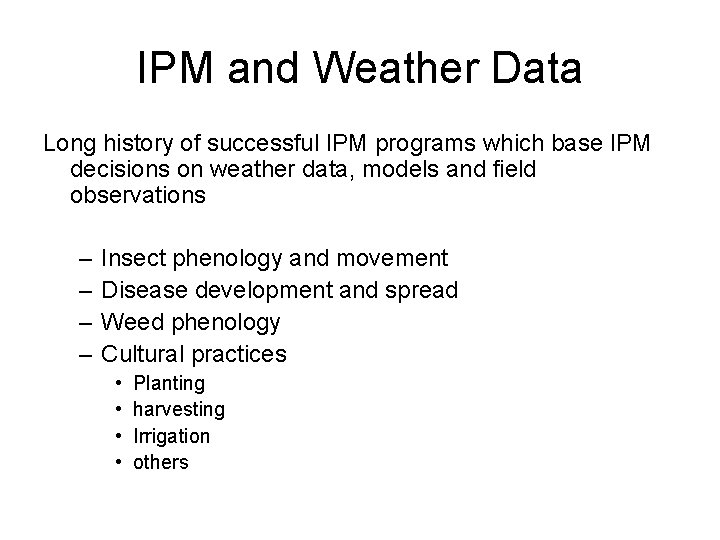 IPM and Weather Data

Long history of successful IPM programs which base IPM decisions on weather data, models and field observations

– Insect phenology and movement
– Disease development and spread
– Weed phenology
– Cultural practices
• Planting
• harvesting
• Irrigation
• others